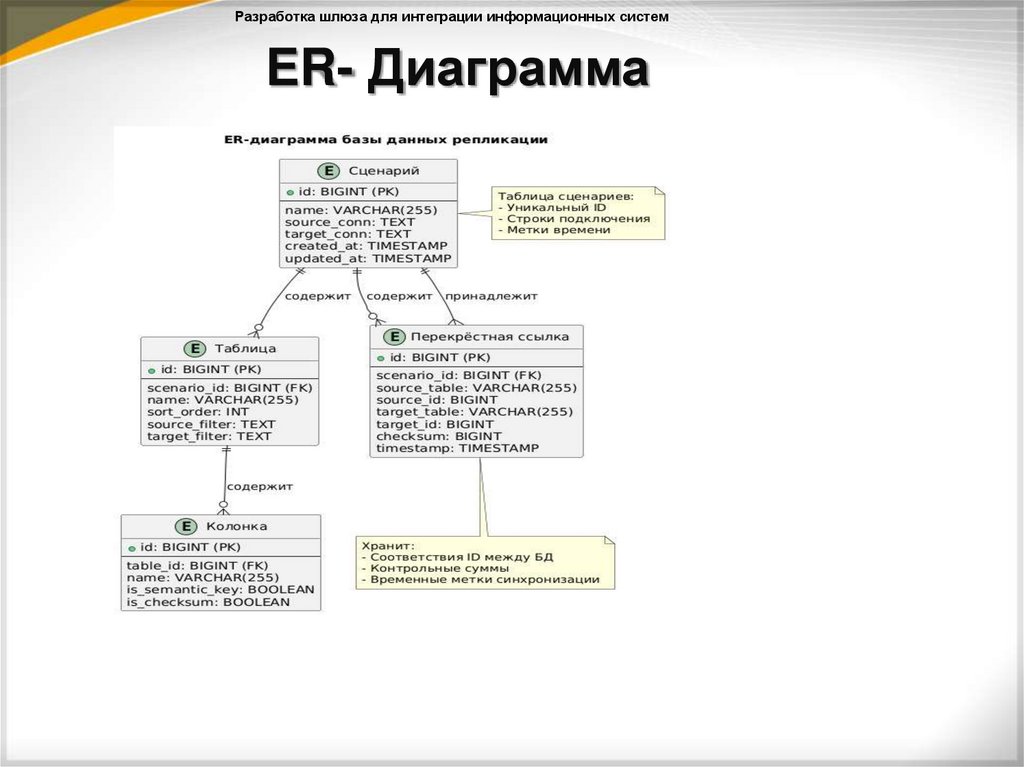 Разработка шлюза для интеграции информационных систем

ER- Диаграмма

ER-диаграмма базы данных репликации

E Сценарий

id: BIGINT (PK)

name: VARCHAR(255)
source_conn: TEXT
target_conn: TEXT
created_at: TIMESTAMP
updated_at: TIMESTAMP

Таблица сценариев:
- Уникальный ID
- Строки подключения
- Метки времени

содержит

содержит

принадлежит

E Таблица

id: BIGINT (PK)

scenario_id: BIGINT (FK)
name: VARCHAR(255)
sort_order: INT
source_filter: TEXT
target_filter: TEXT

E Перекрёстная ссылка

id: BIGINT (PK)

scenario_id: BIGINT (FK)
source_table: VARCHAR(255)
source_id: BIGINT
target_table: VARCHAR(255)
target_id: BIGINT
checksum: BIGINT
timestamp: TIMESTAMP

содержит

E Колонка

id: BIGINT (PK)

table_id: BIGINT (FK)
name: VARCHAR(255)
is_semantic_key: BOOLEAN
is_checksum: BOOLEAN

Хранит:
- Соответствия ID между БД
- Контрольные суммы
- Временные метки синхронизации